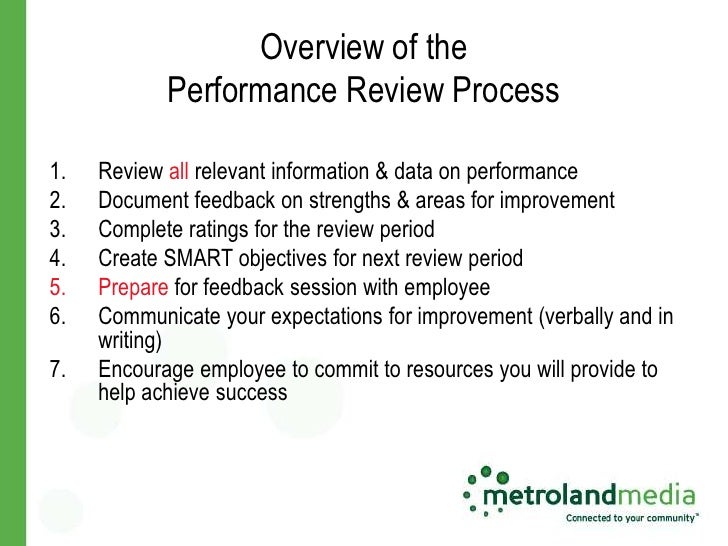 Overview of the
Performance Review Process

1. Review all relevant information & data on performance
2. Document feedback on strengths & areas for improvement
3. Complete ratings for the review period
4. Create SMART objectives for next review period
5. Prepare for feedback session with employee
6. Communicate your expectations for improvement (verbally and in writing)
7. Encourage employee to commit to resources you will provide to help achieve success

metrolandmedia
Connected to your community™